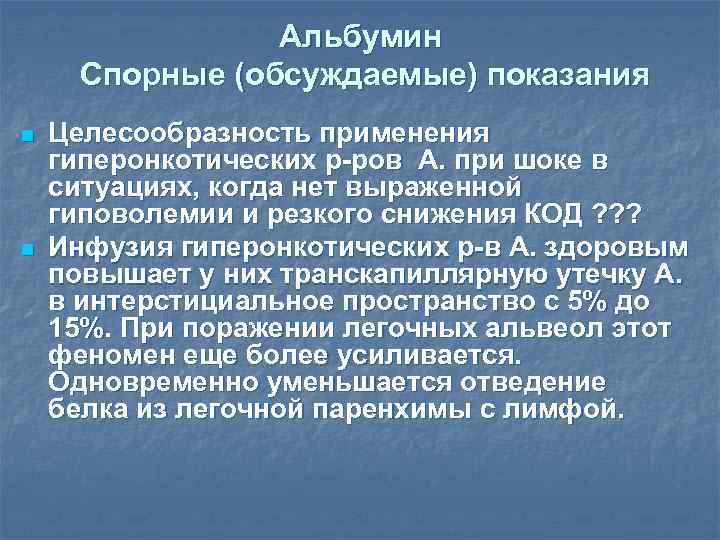 Альбумин
Спорные (обсуждаемые) показания

Целесообразность применения гиперонкотических р-ров А. при шоке в ситуациях, когда нет выраженной гиповолемии и резкого снижения КОД ???

Инфузия гиперонкотических р-в А. здоровым повышает у них транскапиллярную утечку А. в интерстициальное пространство с 5% до 15%. При поражении легочных альвеол этот феномен еще более усиливается. Одновременно уменьшается отведение белка из легочной паренхимы с лимфой.